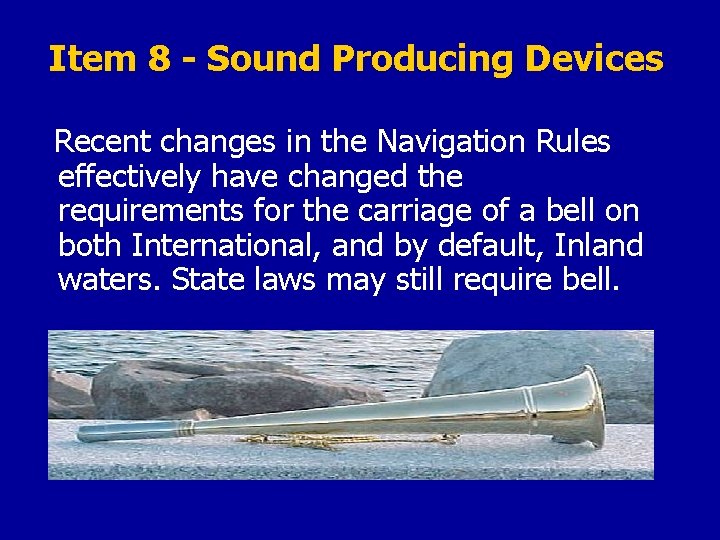 Item 8 - Sound Producing Devices

Recent changes in the Navigation Rules effectively have changed the requirements for the carriage of a bell on both International, and by default, Inland waters. State laws may still require bell.